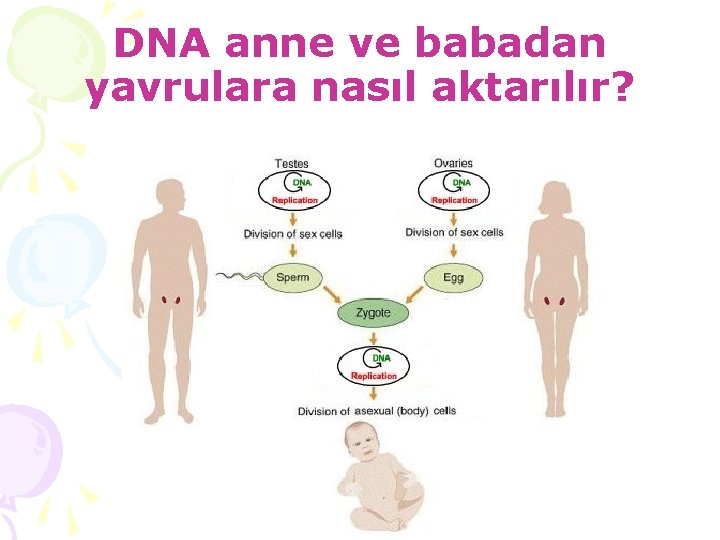 DNA anne ve babadan yavrulara nasıl aktarılır?

Testes
DNA
Replication
Division of sex cells
Sperm

Ovaries
DNA
Replication
Division of sex cells
Egg

Zygote
DNA
Replication
Division of asexual (body) cells